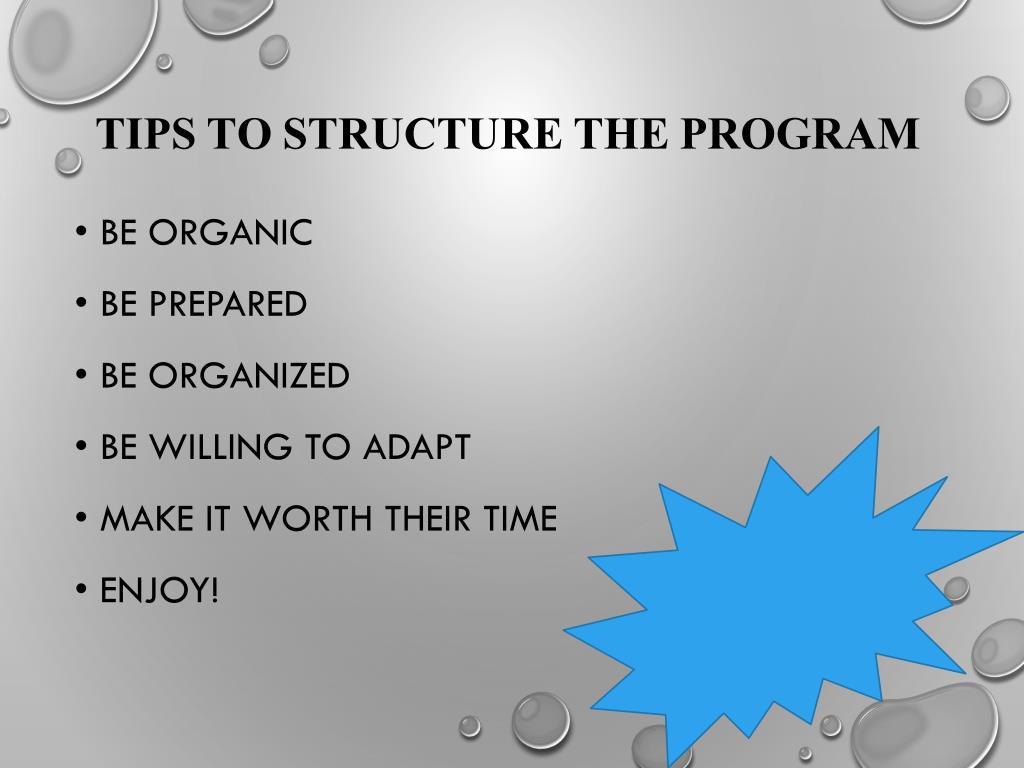 TIPS TO STRUCTURE THE PROGRAM

• BE ORGANIC
• BE PREPARED
• BE ORGANIZED
• BE WILLING TO ADAPT
• MAKE IT WORTH THEIR TIME
• ENJOY!